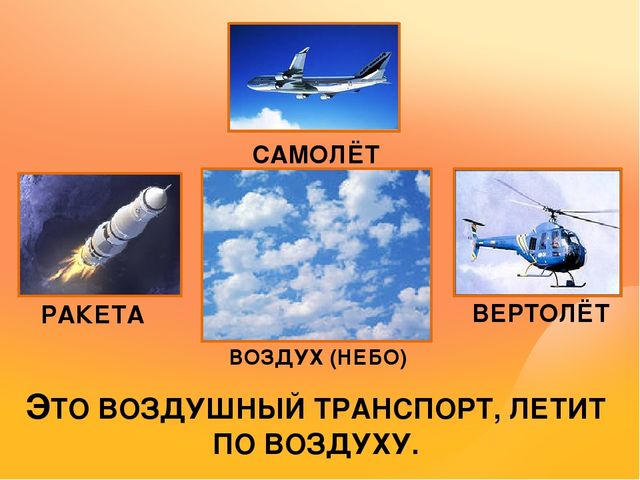 САМОЛЁТ

РАКЕТА

ВЕРТОЛЁТ

ВОЗДУХ (НЕБО)

ЭТО ВОЗДУШНЫЙ ТРАНСПОРТ, ЛЕТИТ ПО ВОЗДУХУ.